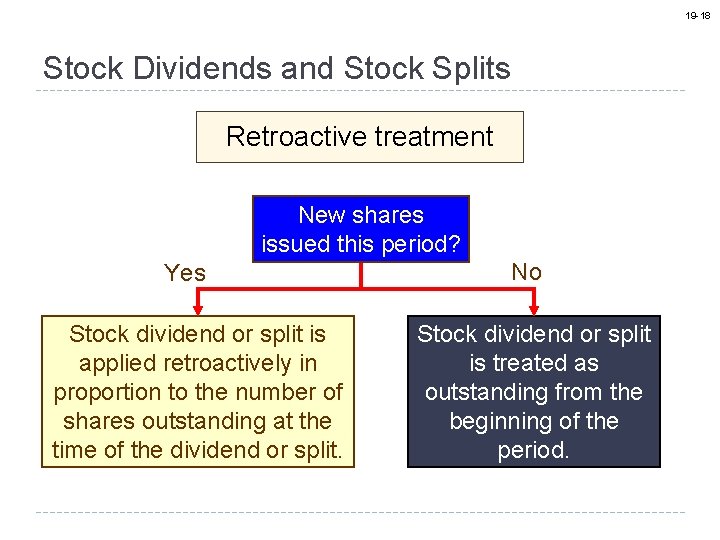 19-18

Stock Dividends and Stock Splits

Retroactive treatment

New shares issued this period?

Yes

No

Stock dividend or split is applied retroactively in proportion to the number of shares outstanding at the time of the dividend or split.

Stock dividend or split is treated as outstanding from the beginning of the period.